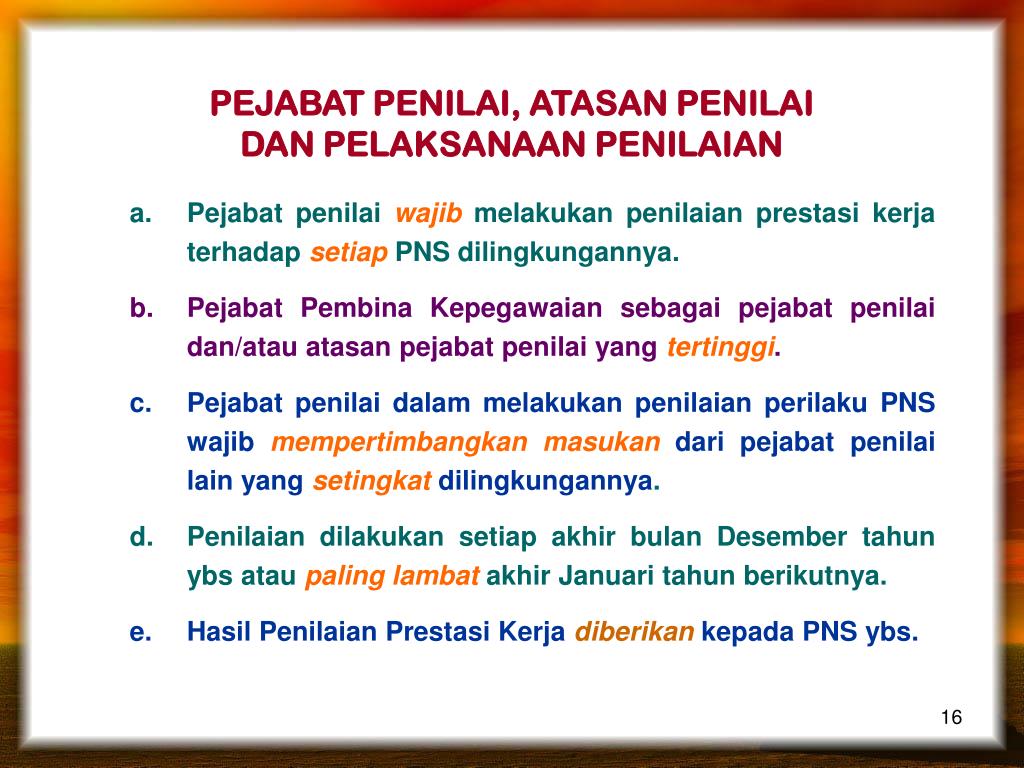 PEJABAT PENILAI, ATASAN PENILAI
DAN PELAKSANAAN PENILAIAN

a. Pejabat penilai wajib melakukan penilaian prestasi kerja terhadap setiap PNS dilingkungannya.

b. Pejabat Pembina Kepegawaian sebagai pejabat penilai dan/atau atasan pejabat penilai yang tertinggi.

c. Pejabat penilai dalam melakukan penilaian perilaku PNS wajib mempertimbangkan masukan dari pejabat penilai lain yang setingkat dilingkungannya.

d. Penilaian dilakukan setiap akhir bulan Desember tahun ybs atau paling lambat akhir Januari tahun berikutnya.

e. Hasil Penilaian Prestasi Kerja diberikan kepada PNS ybs.

16